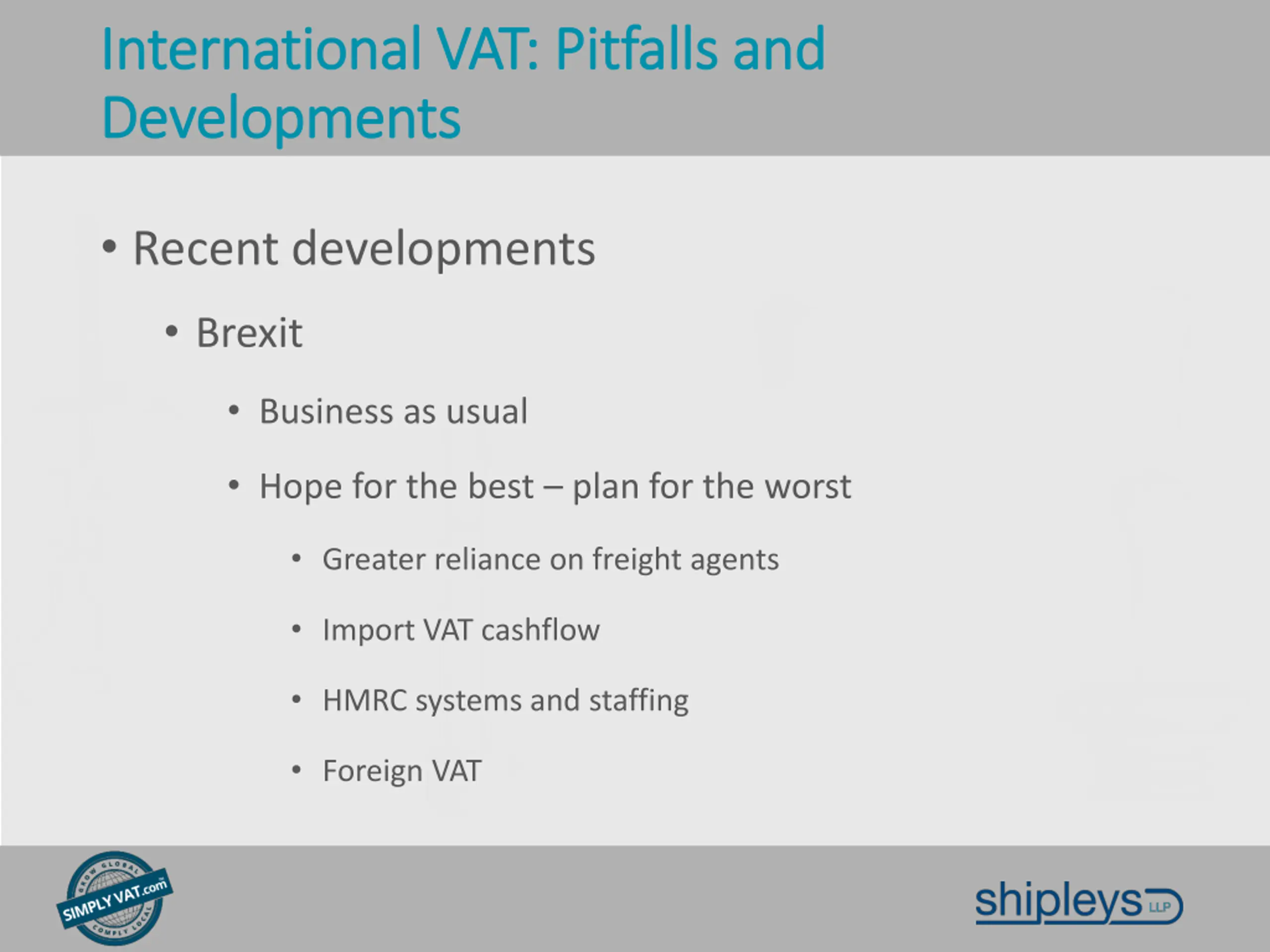 International VAT: Pitfalls and Developments

• Recent developments

• Brexit

• Business as usual

• Hope for the best – plan for the worst

• Greater reliance on freight agents

• Import VAT cashflow

• HMRC systems and staffing

• Foreign VAT

GROW GLOBAL SIMPLY VAT.com COMPLY LOCAL

shipleys LLP